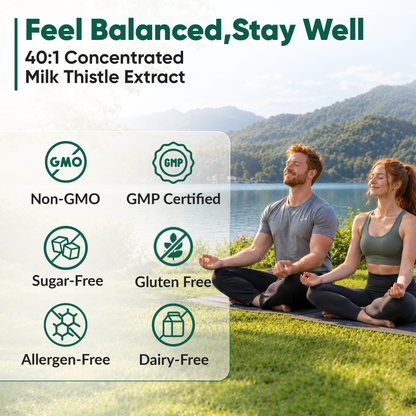 Feel Balanced,Stay Well
40:1 Concentrated
Milk Thistle Extract

GMO
Non-GMO

GMP
GMP Certified

Sugar-Free

Gluten Free

Allergen-Free

Dairy-Free